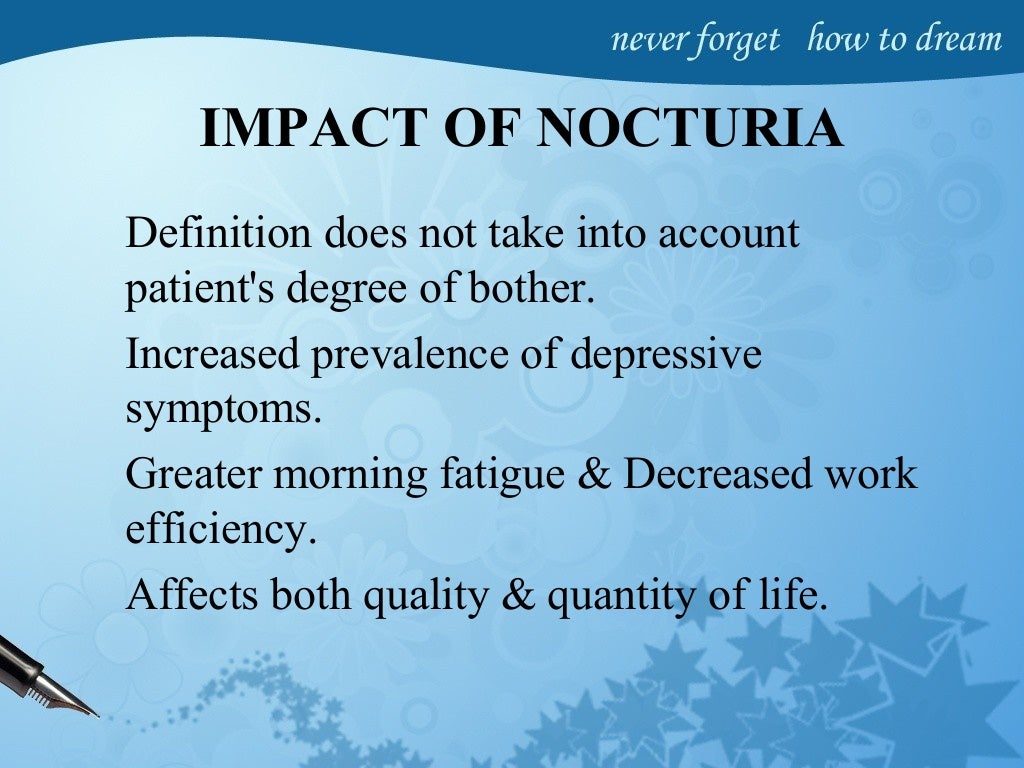 never forget how to dream

IMPACT OF NOCTURIA

Definition does not take into account patient's degree of bother.

Increased prevalence of depressive symptoms.

Greater morning fatigue & Decreased work efficiency.

Affects both quality & quantity of life.